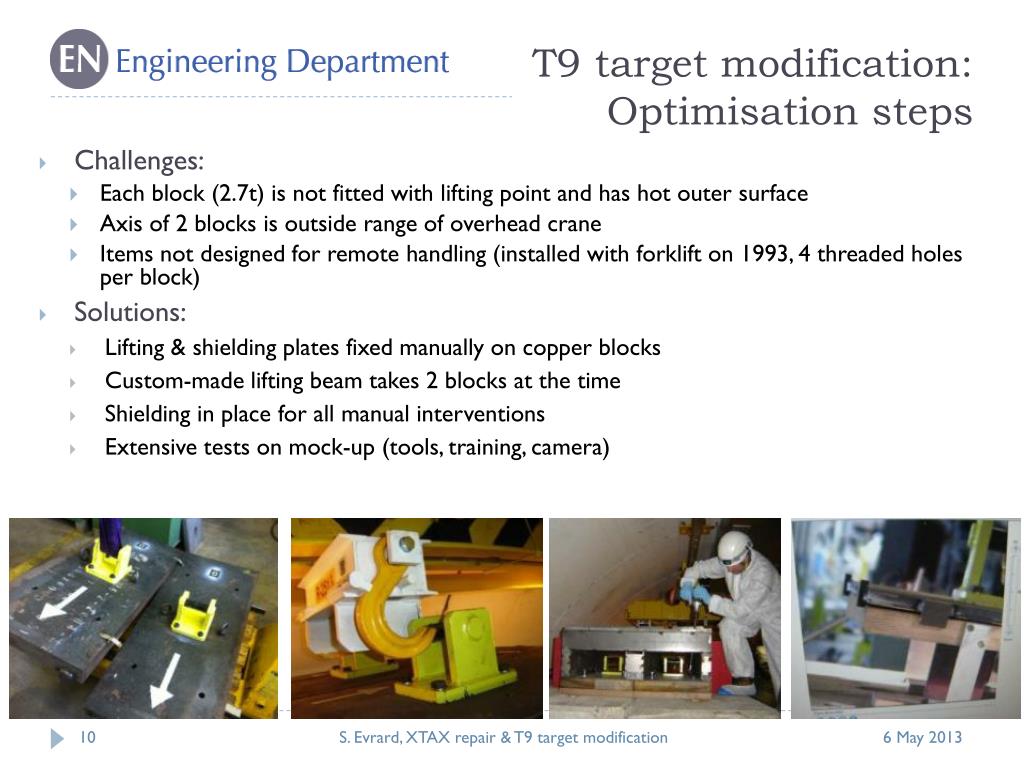 EN Engineering Department

T9 target modification: Optimisation steps

Challenges:
Each block (2.7t) is not fitted with lifting point and has hot outer surface
Axis of 2 blocks is outside range of overhead crane
Items not designed for remote handling (installed with forklift on 1993, 4 threaded holes per block)

Solutions:
Lifting & shielding plates fixed manually on copper blocks
Custom-made lifting beam takes 2 blocks at the time
Shielding in place for all manual interventions
Extensive tests on mock-up (tools, training, camera)

10 S. Evrard, XTAX repair & T9 target modification 6 May 2013